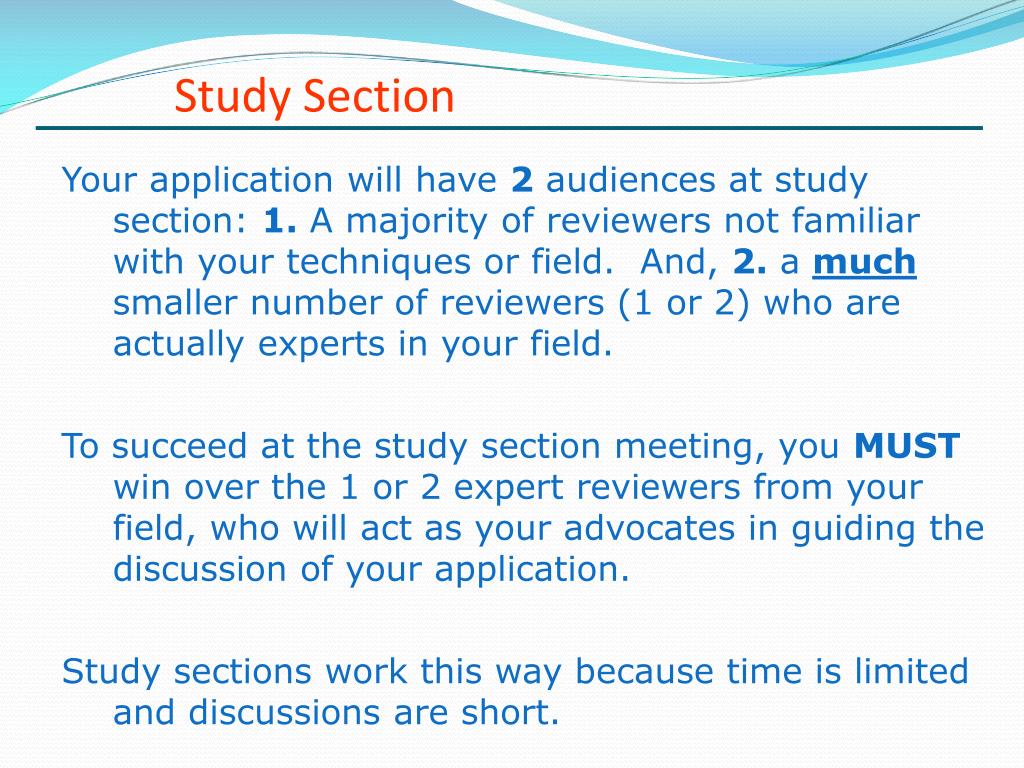 Study Section

Your application will have 2 audiences at study section: 1. A majority of reviewers not familiar with your techniques or field. And, 2. a much smaller number of reviewers (1 or 2) who are actually experts in your field.

To succeed at the study section meeting, you MUST win over the 1 or 2 expert reviewers from your field, who will act as your advocates in guiding the discussion of your application.

Study sections work this way because time is limited and discussions are short.